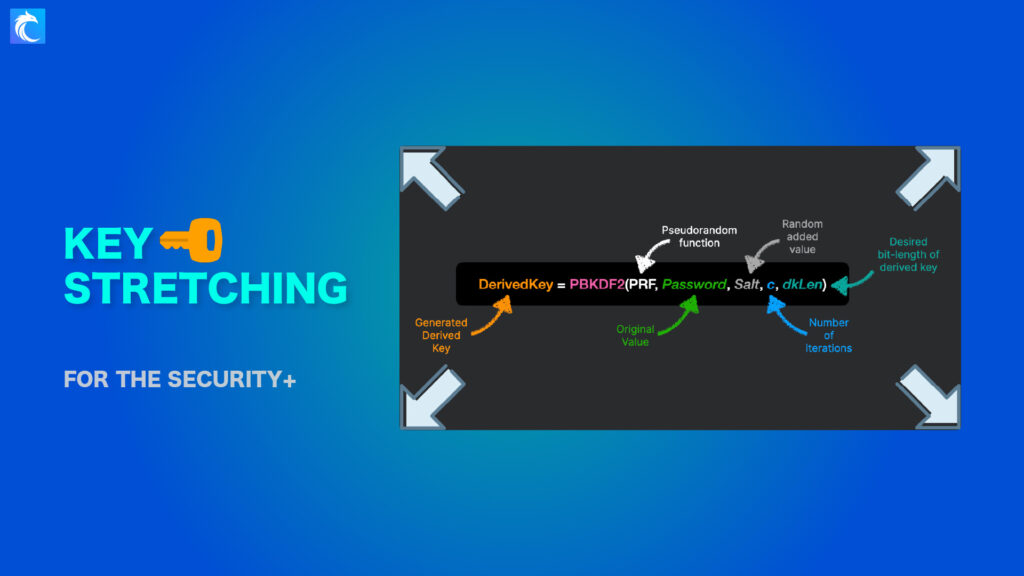 KEY STRETCHING

FOR THE SECURITY+

Pseudorandom function

Random added value

Desired bit-length of derived key

DerivedKey = PBKDF2(PRF, Password, Salt, c, dkLen)

Generated Derived Key

Original Value

Number of Iterations